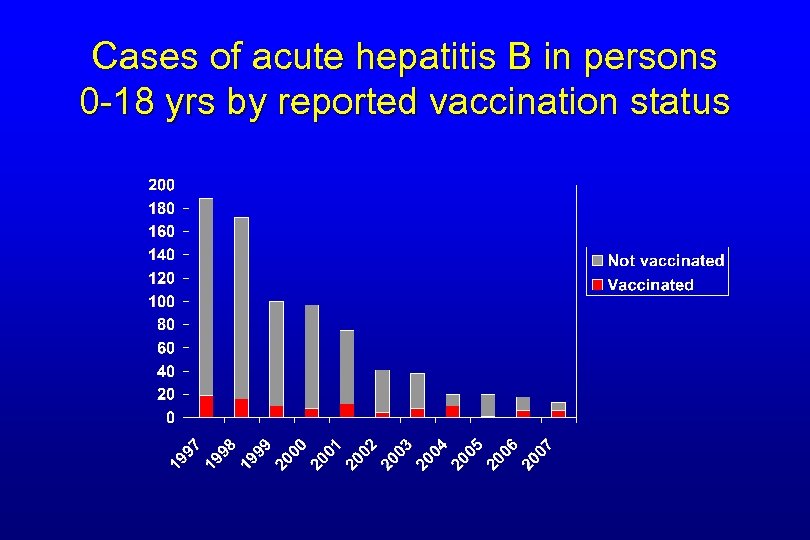 Cases of acute hepatitis B in persons 0-18 yrs by reported vaccination status

200
180
160
140
120
100
80
60
40
20
0

1997
1998
1999
2000
2001
2002
2003
2004
2005
2006
2007

Not vaccinated
Vaccinated